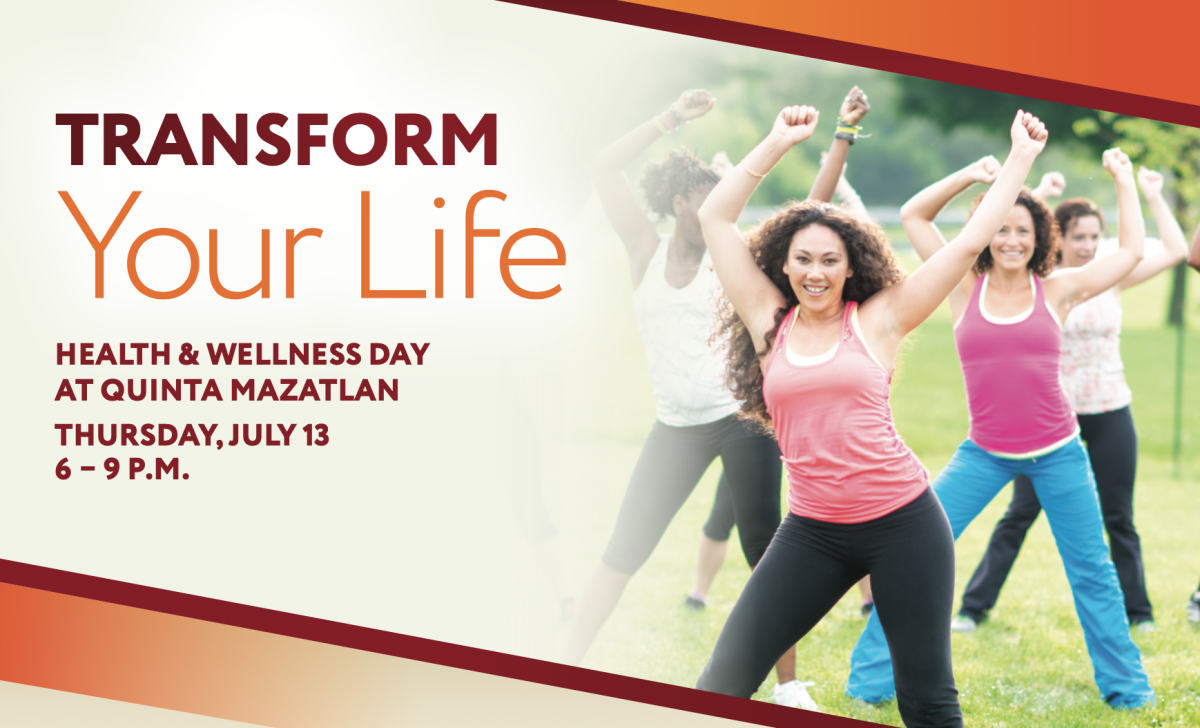 TRANSFORM
Your Life

HEALTH & WELLNESS DAY
AT QUINTA MAZATLAN

THURSDAY, JULY 13
6 – 9 P.M.